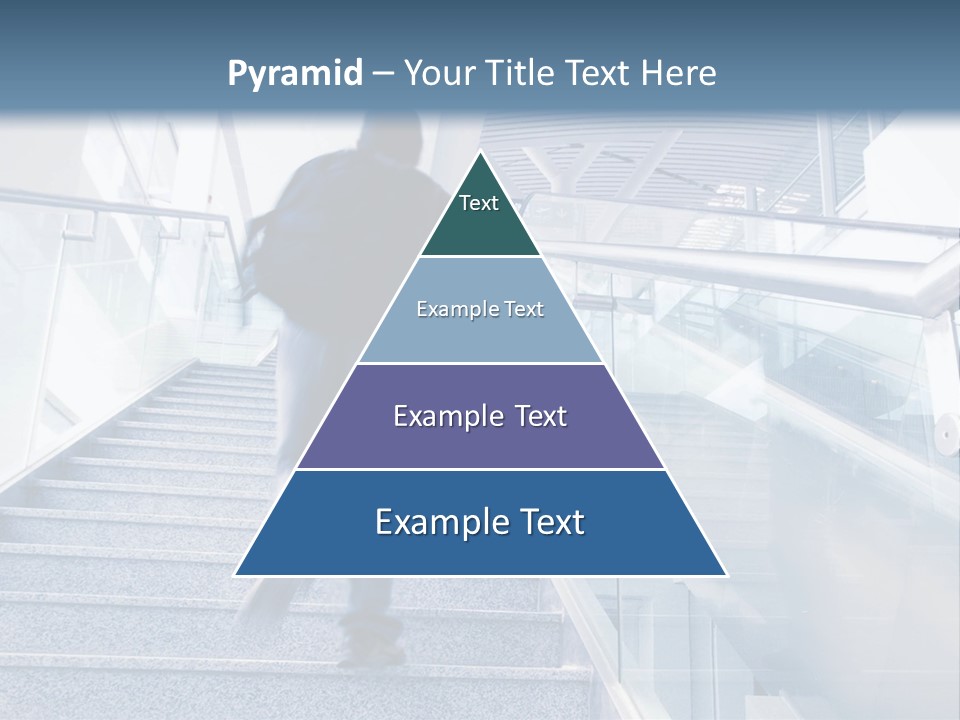 Pyramid – Your Title Text Here

Text

Example Text

Example Text

Example Text